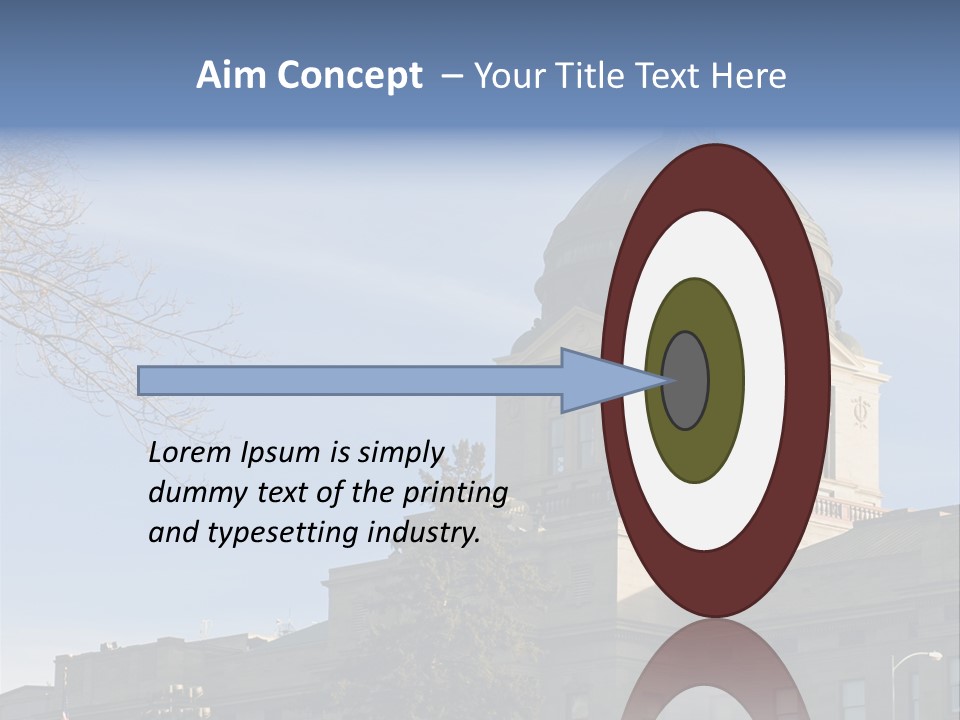 Aim Concept – Your Title Text Here

Lorem Ipsum is simply dummy text of the printing and typesetting industry.